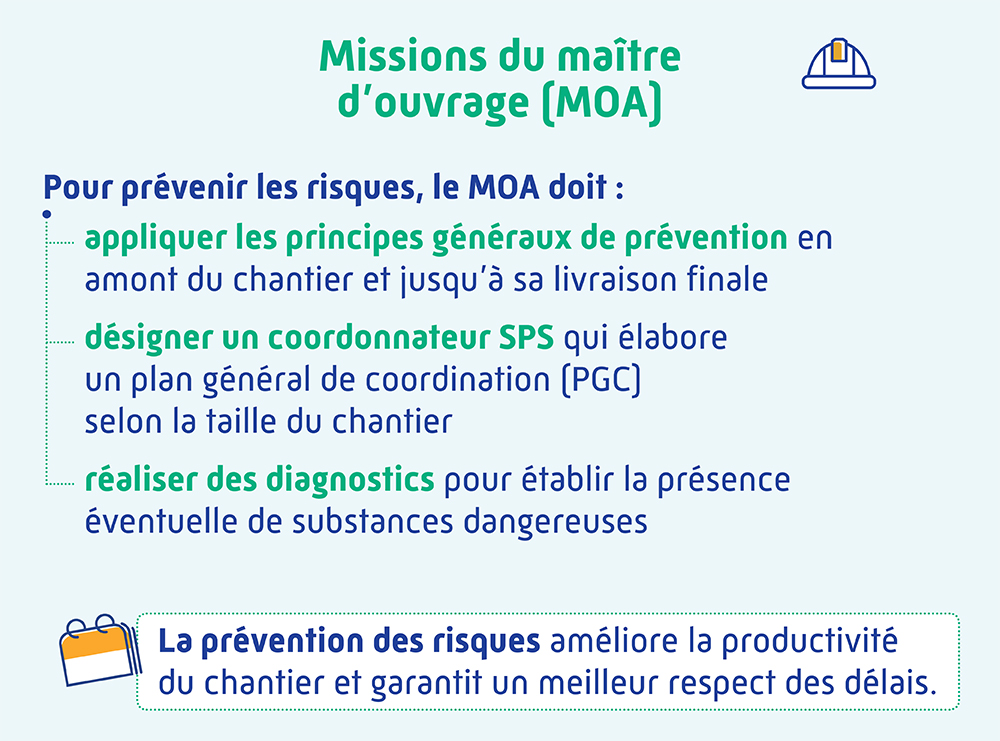 Missions du maître d'ouvrage (MOA)

Pour prévenir les risques, le MOA doit :

appliquer les principes généraux de prévention en amont du chantier et jusqu'à sa livraison finale

désigner un coordonnateur SPS qui élabore un plan général de coordination (PGC) selon la taille du chantier

réaliser des diagnostics pour établir la présence éventuelle de substances dangereuses

La prévention des risques améliore la productivité du chantier et garantit un meilleur respect des délais.